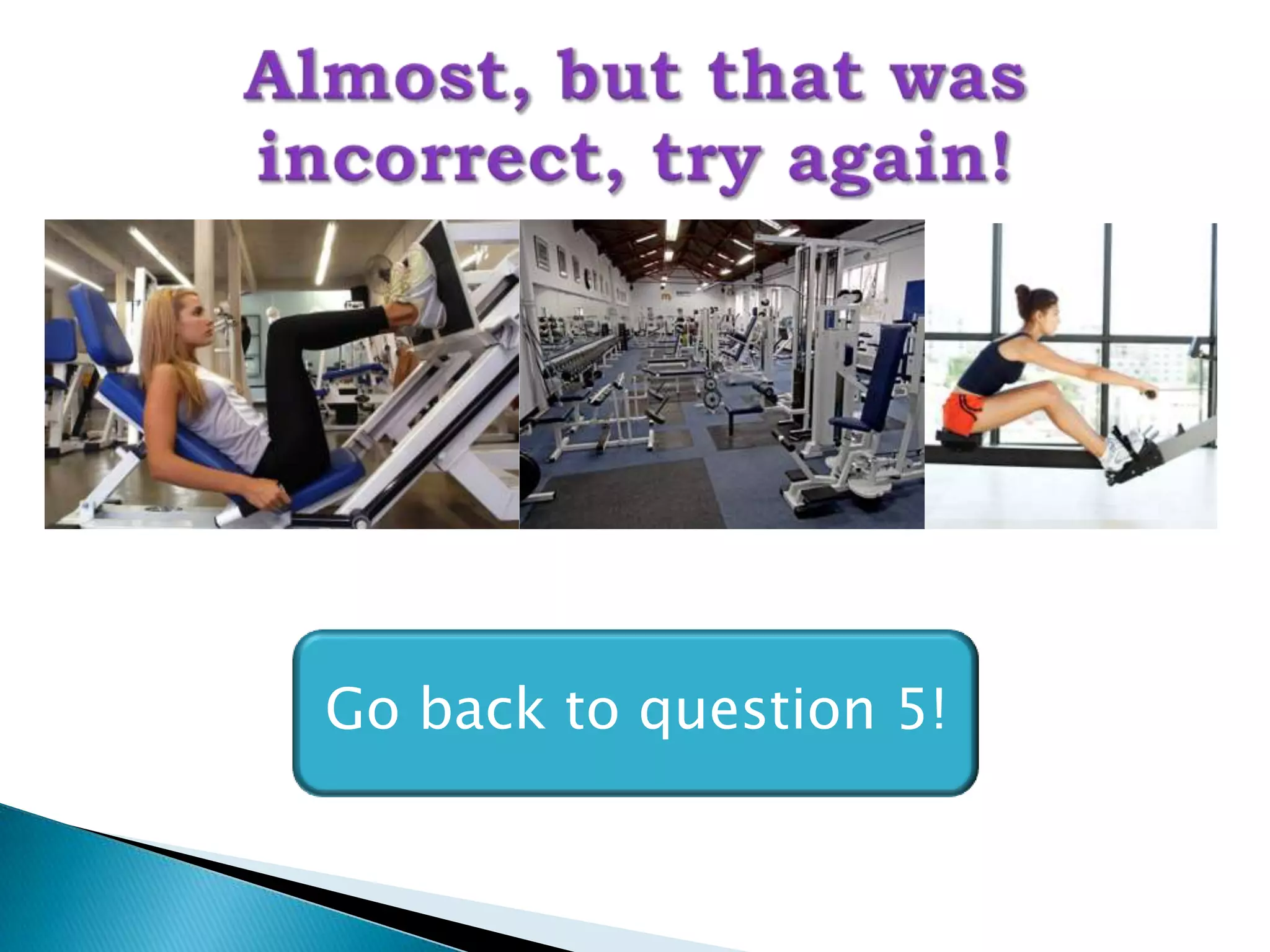 Almost, but that was incorrect, try again!

Go back to question 5!